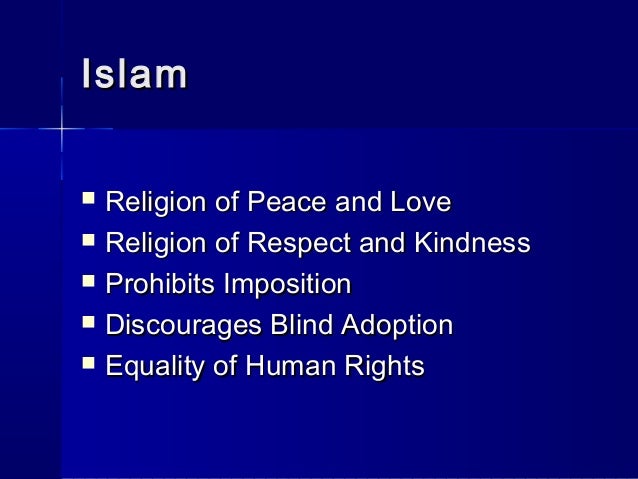 Islam

- Religion of Peace and Love
- Religion of Respect and Kindness
- Prohibits Imposition
- Discourages Blind Adoption
- Equality of Human Rights